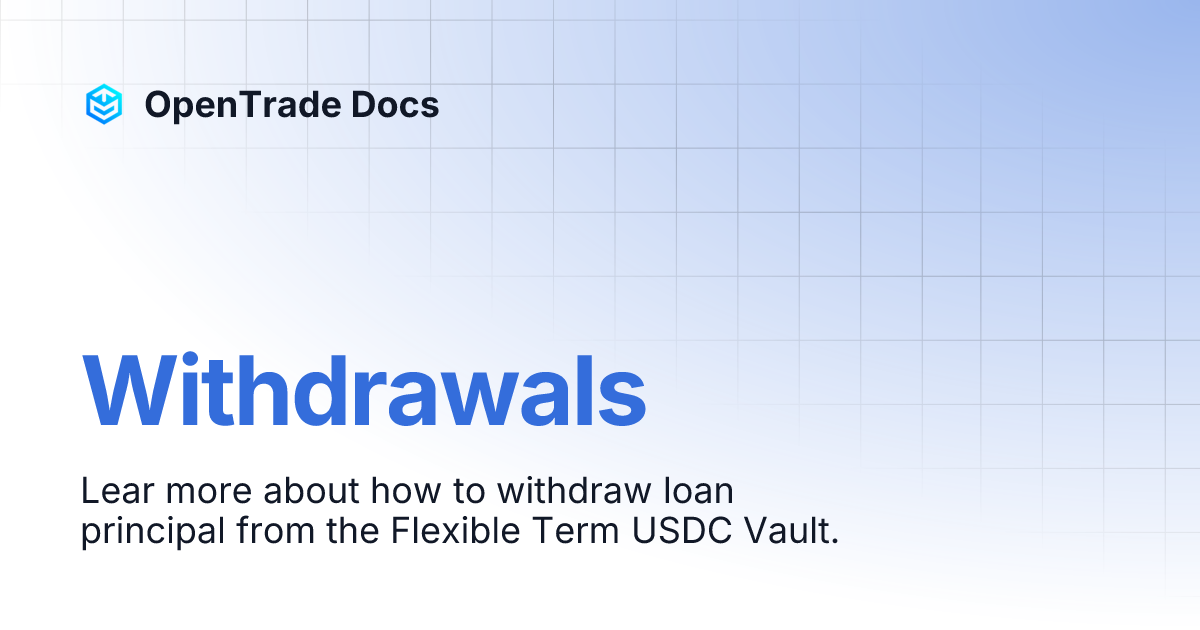 OpenTrade Docs

Withdrawals

Lear more about how to withdraw loan principal from the Flexible Term USDC Vault.